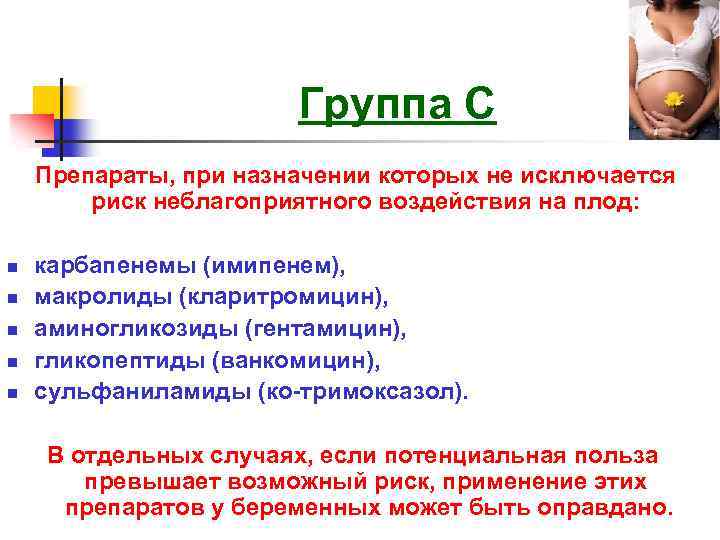 Группа С

Препараты, при назначении которых не исключается риск неблагоприятного воздействия на плод:

- карбапенемы (имипенем),
- макролиды (кларитромицин),
- аминогликозиды (гентамицин),
- гликопептиды (ванкомицин),
- сульфаниламиды (ко-тримоксазол).

В отдельных случаях, если потенциальная польза превышает возможный риск, применение этих препаратов у беременных может быть оправдано.